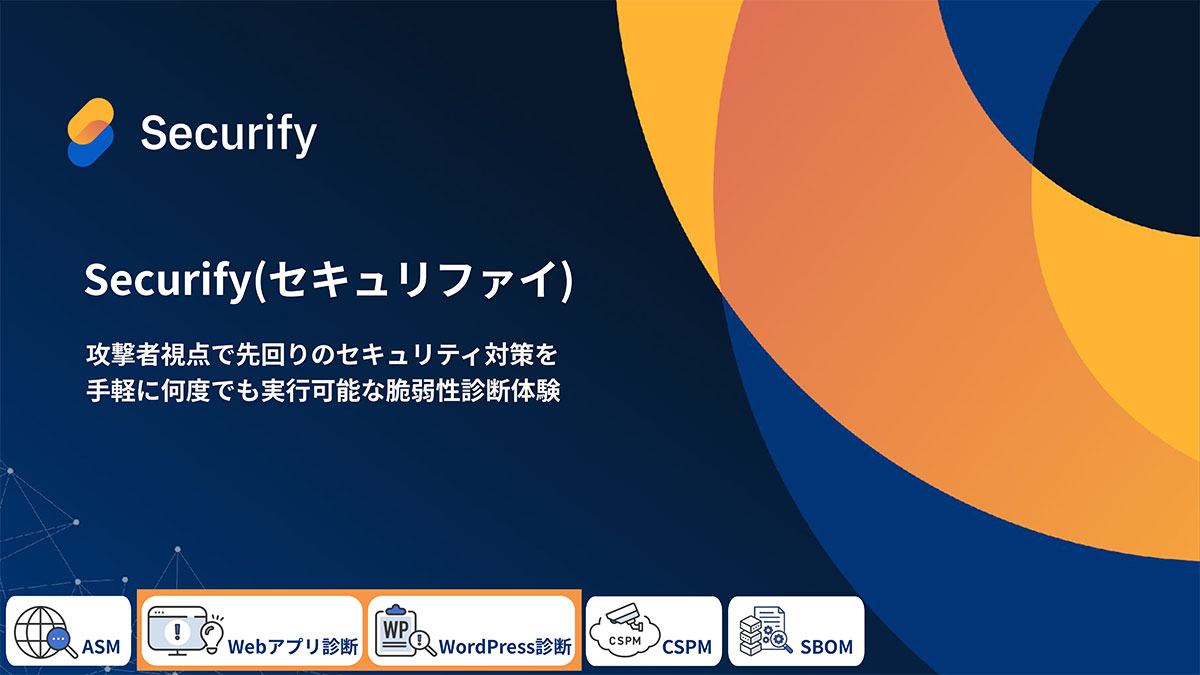 Securify

Securify(セキュリファイ)

攻撃者視点で先回りのセキュリティ対策を
手軽に何度でも実行可能な脆弱性診断体験

ASM

Webアプリ診断

WP

WordPress診断

CSPM

CSPM

SBOM